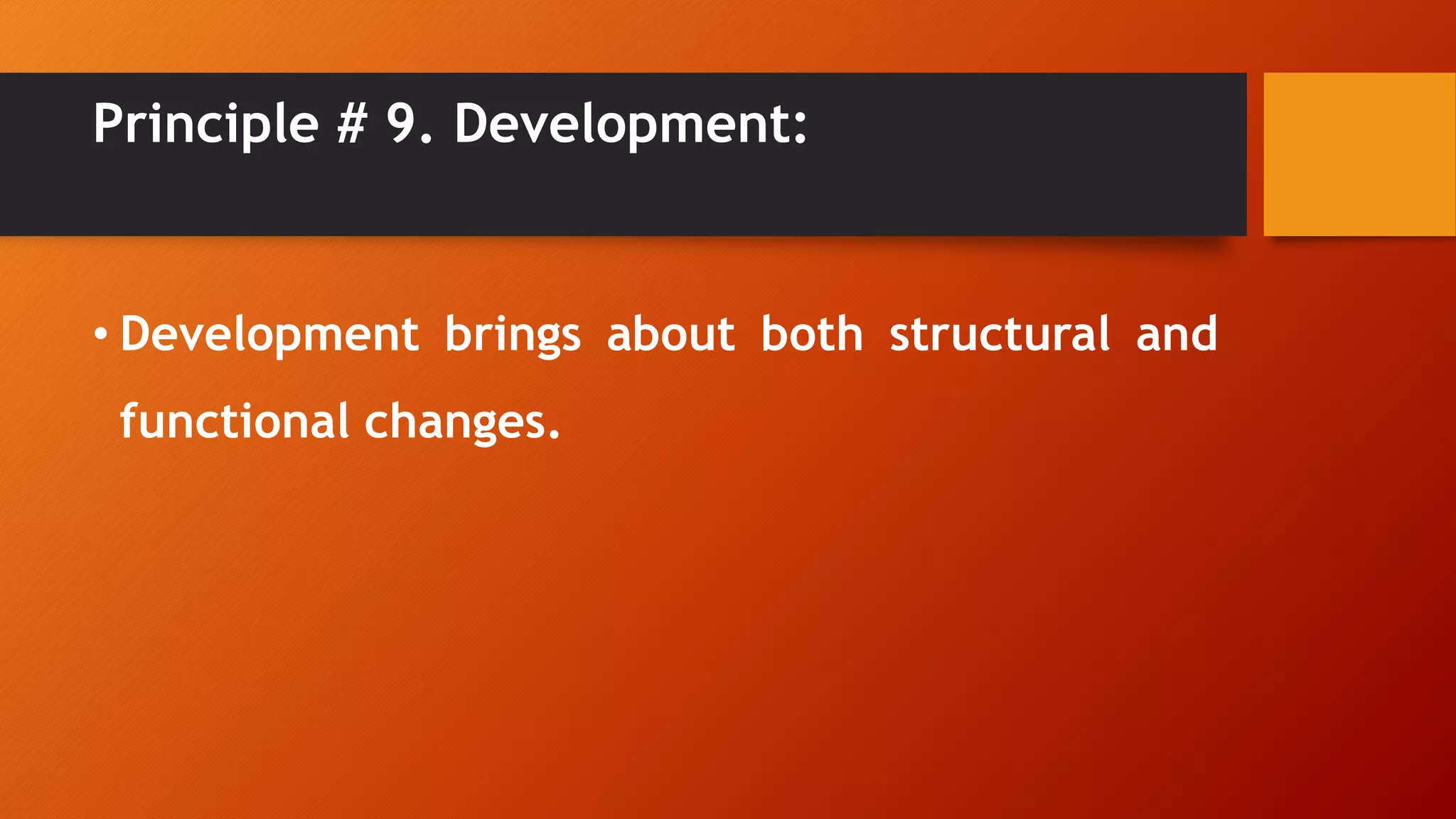 Principle # 9. Development:

• Development brings about both structural and functional changes.